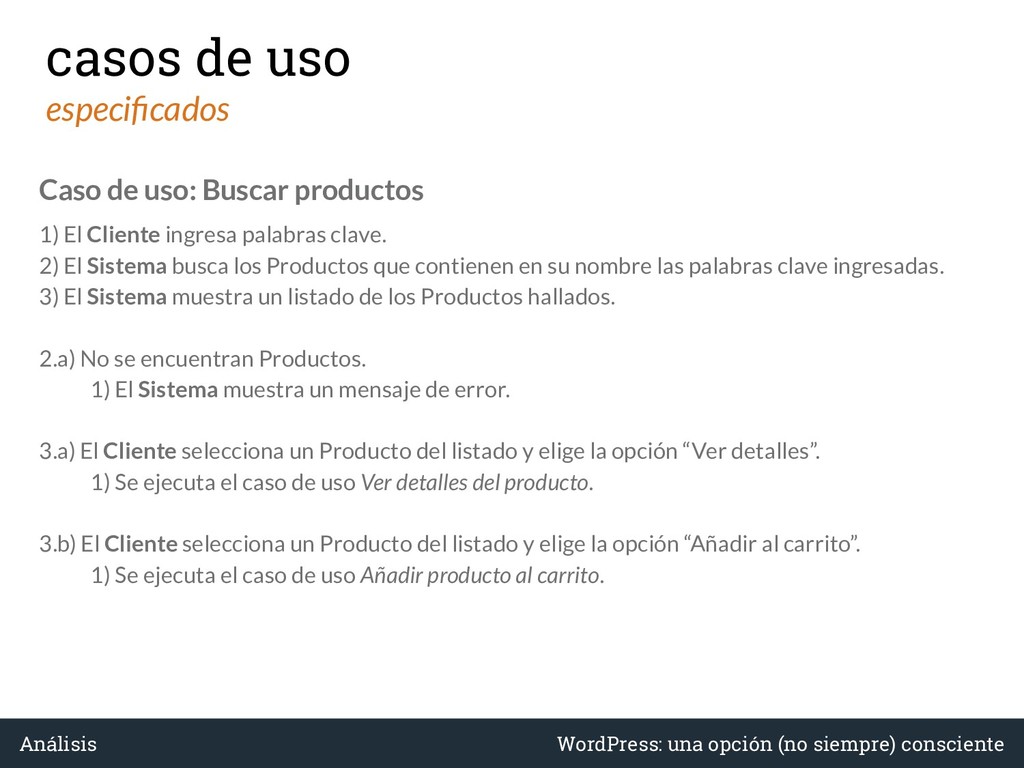 casos de uso
especificados

Caso de uso: Buscar productos

1) El Cliente ingresa palabras clave.
2) El Sistema busca los Productos que contienen en su nombre las palabras clave ingresadas.
3) El Sistema muestra un listado de los Productos hallados.

2.a) No se encuentran Productos.
1) El Sistema muestra un mensaje de error.

3.a) El Cliente selecciona un Producto del listado y elige la opción “Ver detalles”.
1) Se ejecuta el caso de uso Ver detalles del producto.

3.b) El Cliente selecciona un Producto del listado y elige la opción “Añadir al carrito”.
1) Se ejecuta el caso de uso Añadir producto al carrito.

Análisis

WordPress: una opción (no siempre) consciente